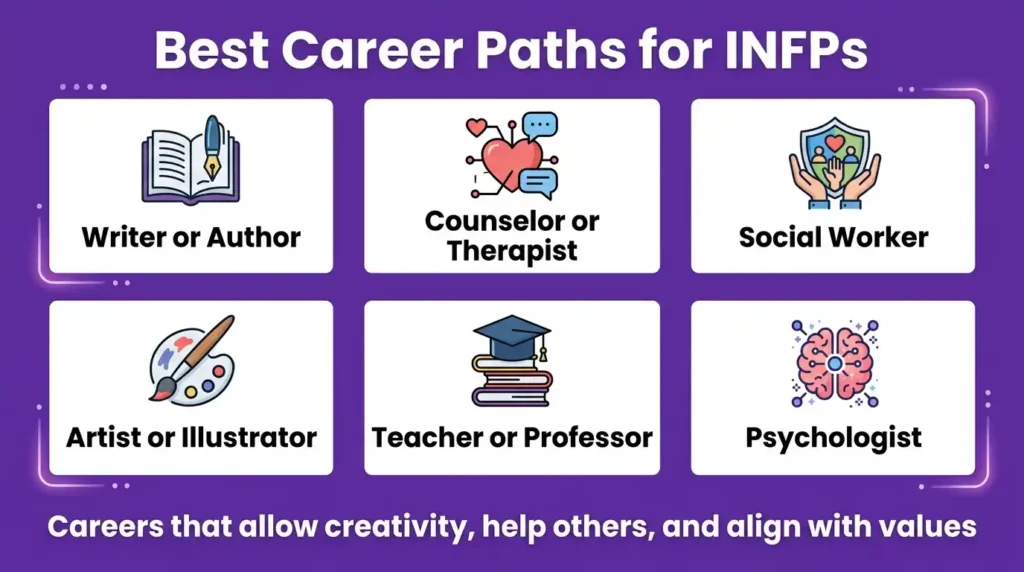 Best Career Paths for INFPs

Writer or Author

Counselor or Therapist

Social Worker

Artist or Illustrator

Teacher or Professor

Psychologist

Careers that allow creativity, help others, and align with values